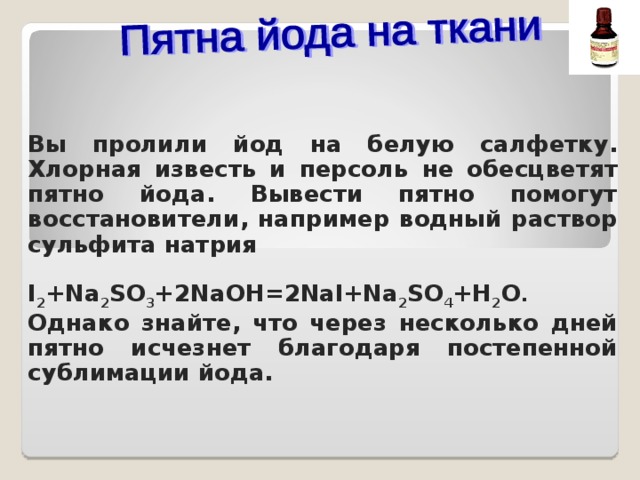 Пятна йода на ткани

Вы пролили йод на белую салфетку. Хлорная известь и персоль не обесцветят пятно йода. Вывести пятно помогут восстановители, например водный раствор сульфита натрия

$I_2+Na_2SO_3+2NaOH=2NaI+Na_2SO_4+H_2O$.

Однако знайте, что через несколько дней пятно исчезнет благодаря постепенной сублимации йода.